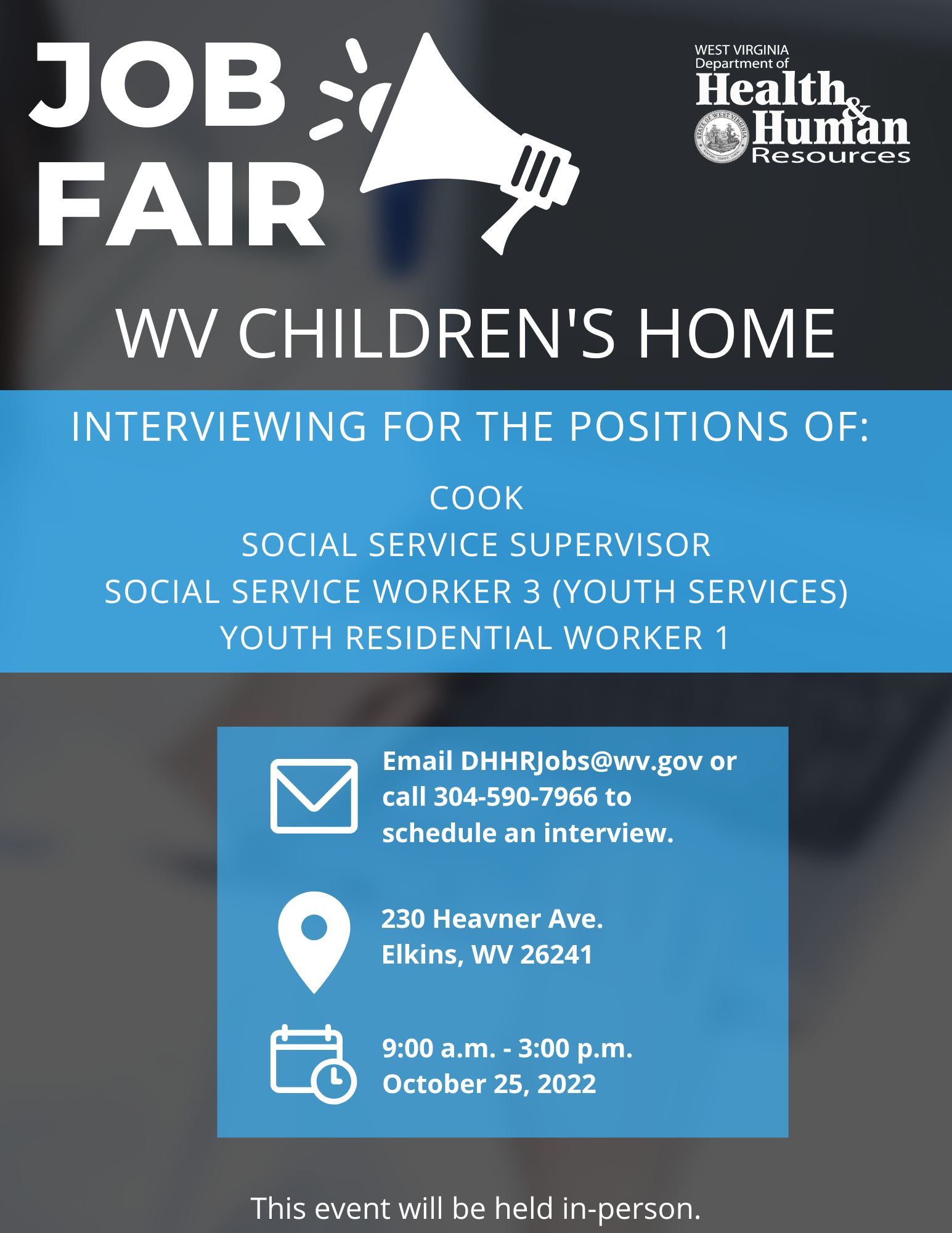 JOB FAIR

WEST VIRGINIA
Department of
Health & Human Resources

STATE OF WEST VIRGINIA

WV CHILDREN'S HOME

INTERVIEWING FOR THE POSITIONS OF:

COOK
SOCIAL SERVICE SUPERVISOR
SOCIAL SERVICE WORKER 3 (YOUTH SERVICES)
YOUTH RESIDENTIAL WORKER 1

Email DHHRJobs@wv.gov or call 304-590-7966 to schedule an interview.

230 Heavner Ave.
Elkins, WV 26241

9:00 a.m. - 3:00 p.m.
October 25, 2022

This event will be held in-person.